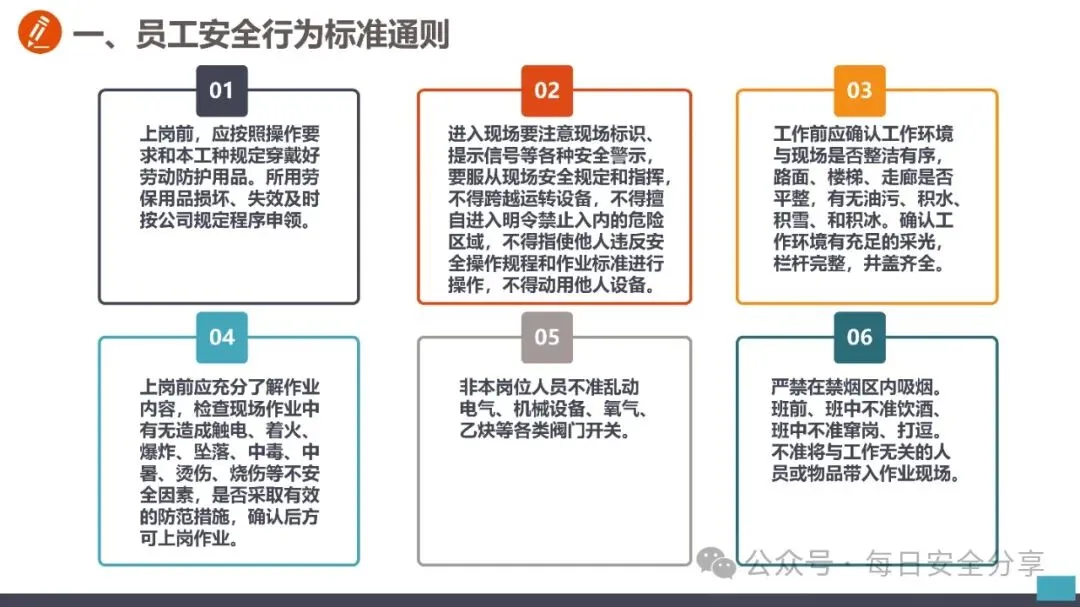 一、员工安全行为标准通则

01

上岗前，应按照操作要求和本工种规定穿戴好劳动防护用品。所用劳保用品损坏、失效及时按公司规定程序申领。

02

进入现场要注意现场标识、提示信号等各种安全警示，要服从现场安全规定和指挥，不得跨越运转设备，不得擅自进入明令禁止入内的危险区域，不得指使他人违反安全操作规程和作业标准进行操作，不得动用他人设备。

03

工作前应确认工作环境与现场是否整洁有序，路面、楼梯、走廊是否平整，有无油污、积水、积雪、和积冰。确认工作环境有充足的采光，栏杆完整，井盖齐全。

04

上岗前应充分了解作业内容，检查现场作业中有无造成触电、着火、爆炸、坠落、中毒、中暑、烫伤、烧伤等不安全因素，是否采取有效的防范措施，确认后方可上岗作业。

05

非本岗位人员不准乱动电气、机械设备、氧气、乙炔等各类阀门开关。

06

严禁在禁烟区内吸烟。班前、班中不准饮酒、班中不准窜岗、打逗。不准将与工作无关的人员或物品带入作业现场。

公众号 · 每日安全分享